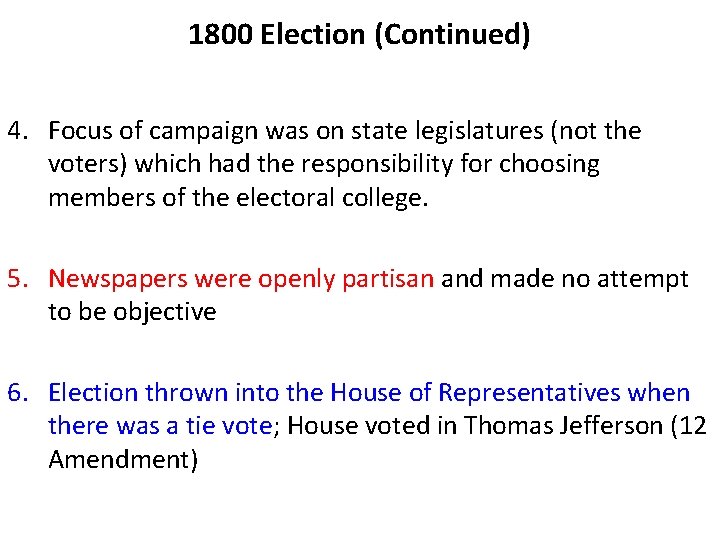 1800 Election (Continued)

4. Focus of campaign was on state legislatures (not the voters) which had the responsibility for choosing members of the electoral college.

5. Newspapers were openly partisan and made no attempt to be objective

6. Election thrown into the House of Representatives when there was a tie vote; House voted in Thomas Jefferson (12 Amendment)